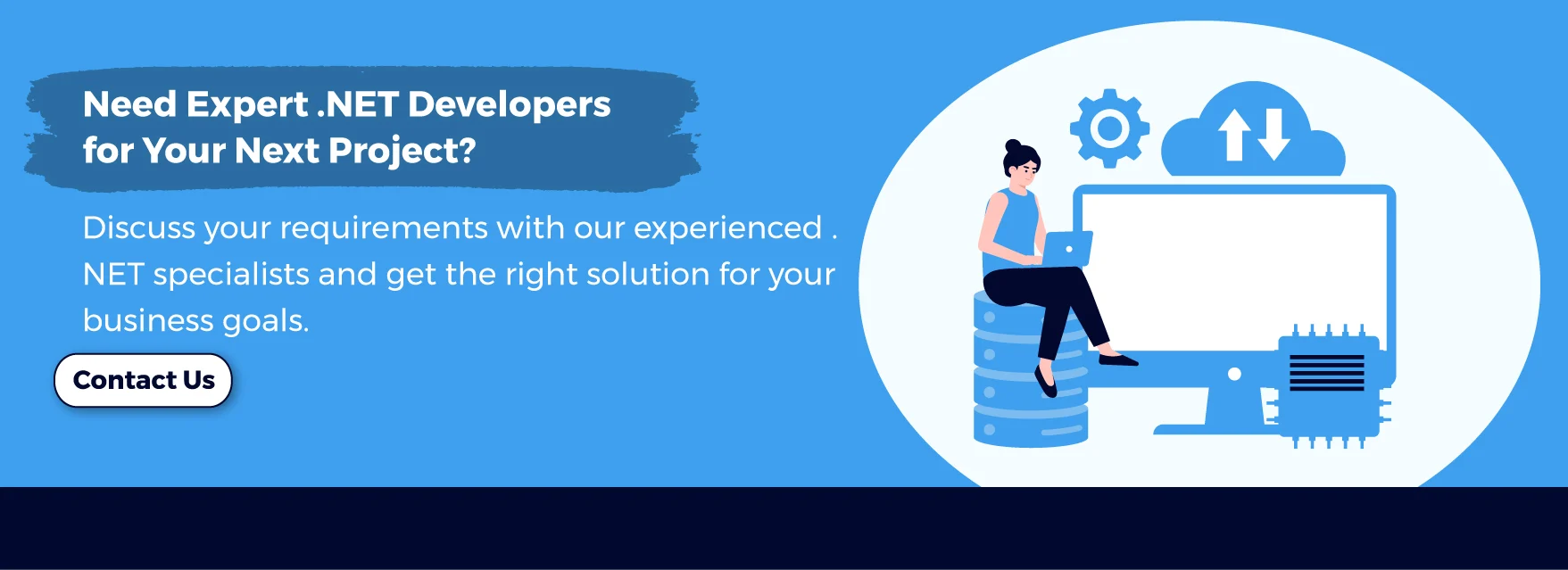 Need Expert .NET Developers for Your Next Project?

Discuss your requirements with our experienced . NET specialists and get the right solution for your business goals.

Contact Us